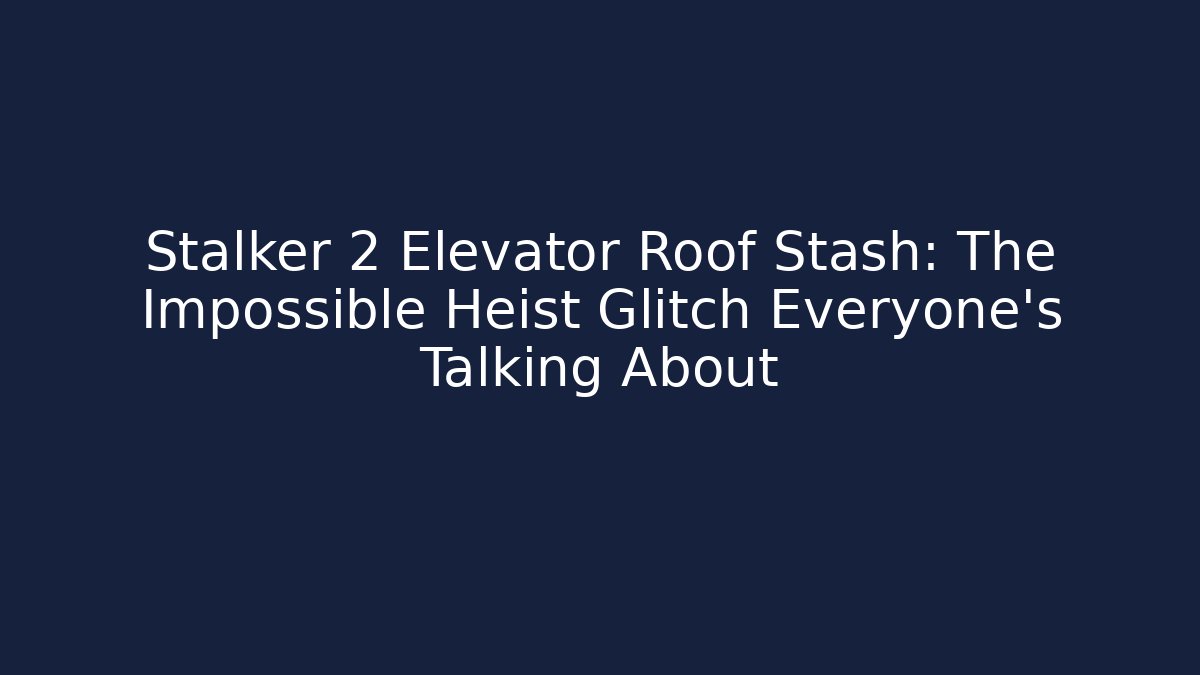 Stalker 2 Elevator Roof Stash: The Impossible Heist Glitch Everyone's Talking About